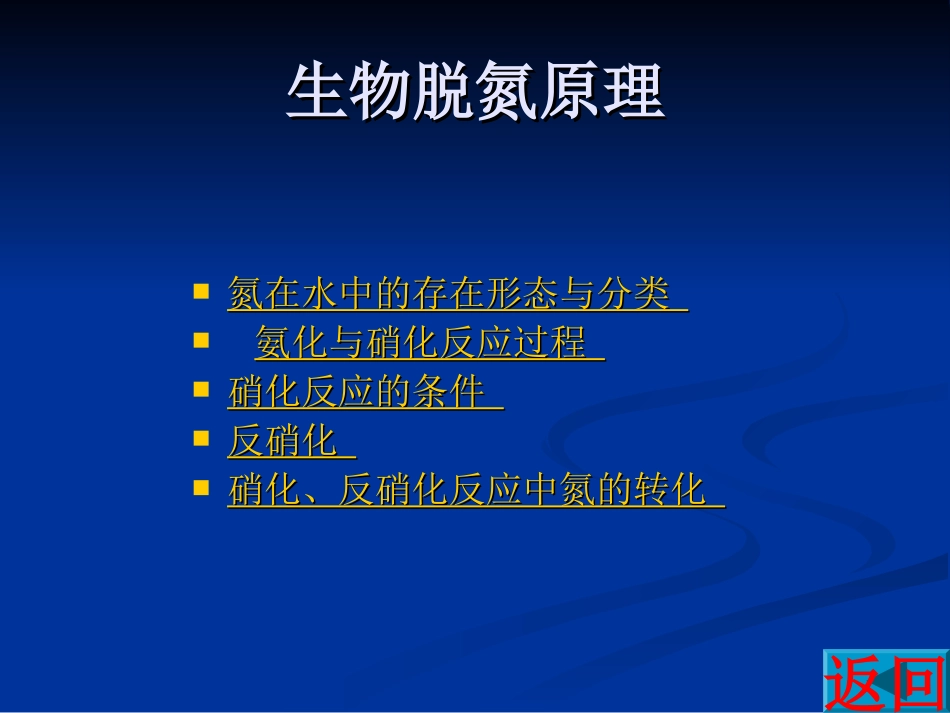 生物脱氮原理

- 氮在水中的存在形态与分类
- 氨化与硝化反应过程
- 硝化反应的条件
- 反硝化
- 硝化、反硝化反应中氮的转化

返回